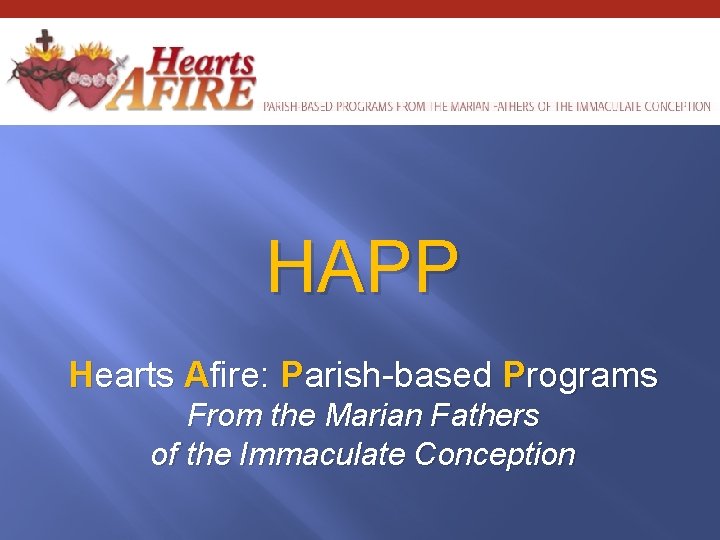 Hearts AFIRE

PARISH-BASED PROGRAMS FROM THE MARIAN FATHERS OF THE IMMACULATE CONCEPTION

HAPP

Hearts Afire: Parish-based Programs
From the Marian Fathers
of the Immaculate Conception